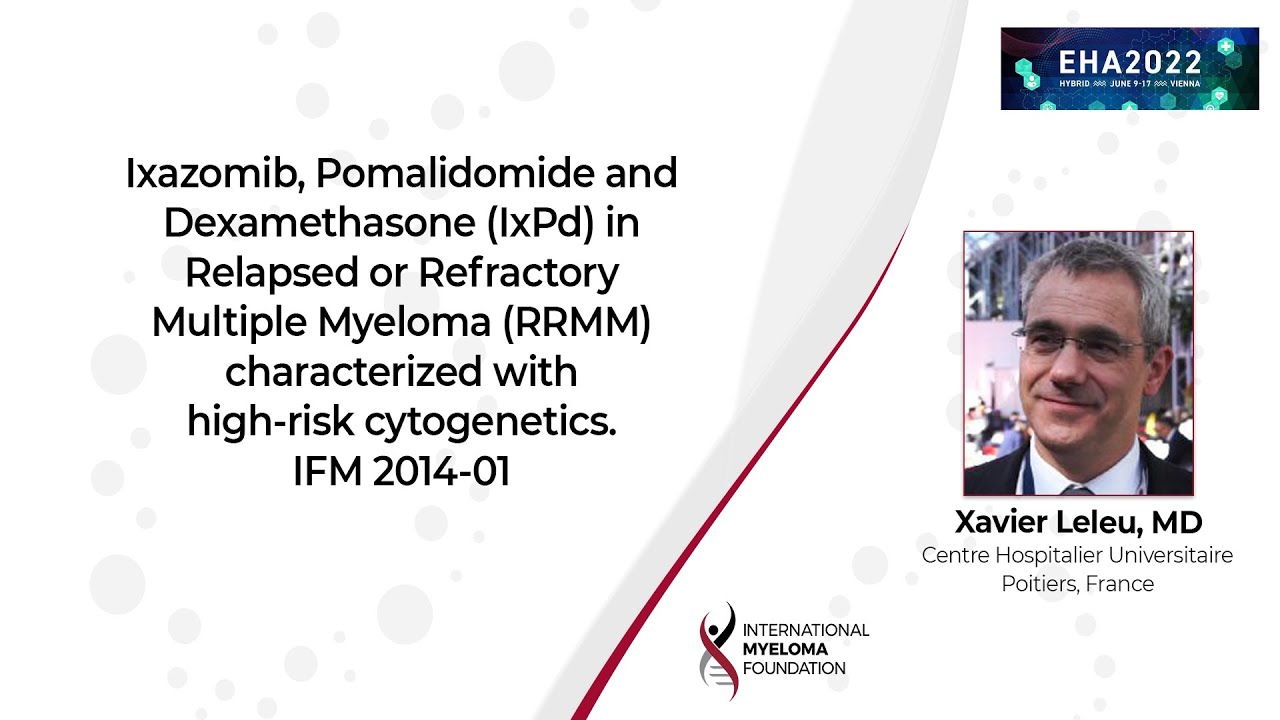 EHA2022
HYBRID JUNE 9-17 VIENNA

Ixazomib, Pomalidomide and Dexamethasone (IxPd) in Relapsed or Refractory Multiple Myeloma (RRMM) characterized with high-risk cytogenetics. IFM 2014-01

Xavier Leleu, MD
Centre Hospitalier Universitaire Poitiers, France

INTERNATIONAL MYELOMA FOUNDATION